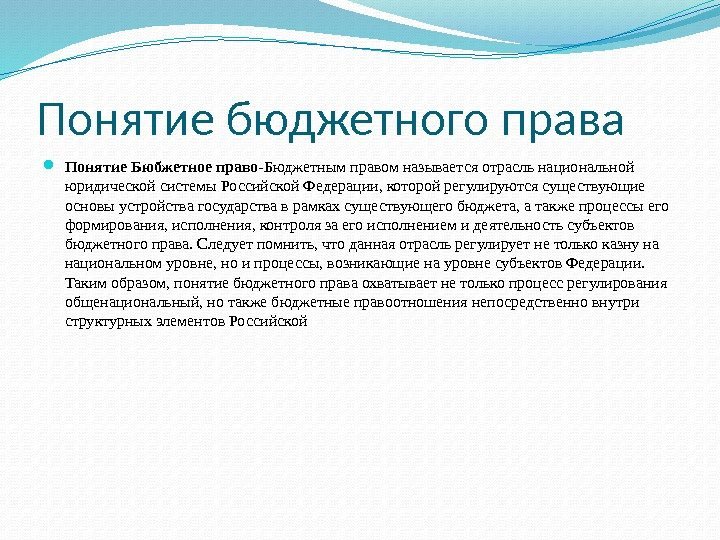 Понятие бюджетного права

Понятие Бюбжетное право-Бюджетным правом называется отрасль национальной юридической системы Российской Федерации, которой регулируются существующие основы устройства государства в рамках существующего бюджета, а также процессы его формирования, исполнения, контроля за его исполнением и деятельность субъектов бюджетного права. Следует помнить, что данная отрасль регулирует не только казну на национальном уровне, но и процессы, возникающие на уровне субъектов Федерации. Таким образом, понятие бюджетного права охватывает не только процесс регулирования общенациональный, но также бюджетные правоотношения непосредственно внутри структурных элементов Российской